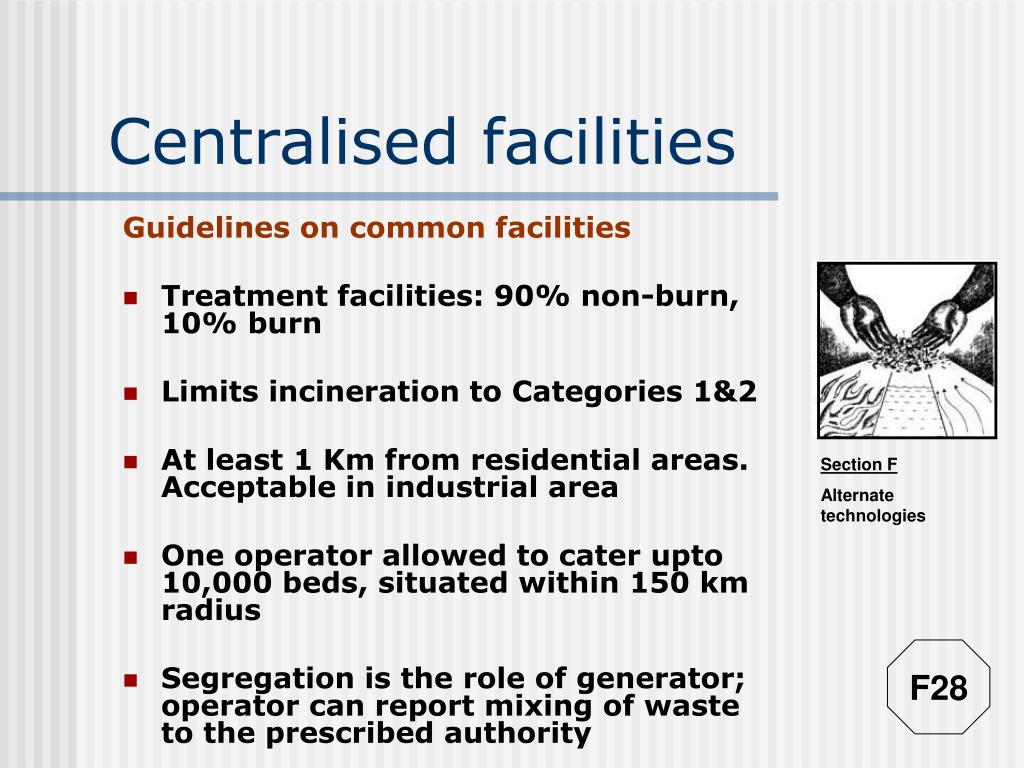 Centralised facilities

Guidelines on common facilities

- Treatment facilities: 90% non-burn, 10% burn
- Limits incineration to Categories 1&2
- At least 1 Km from residential areas. Acceptable in industrial area
- One operator allowed to cater upto 10,000 beds, situated within 150 km radius
- Segregation is the role of generator; operator can report mixing of waste to the prescribed authority

Section F

Alternate technologies

F28